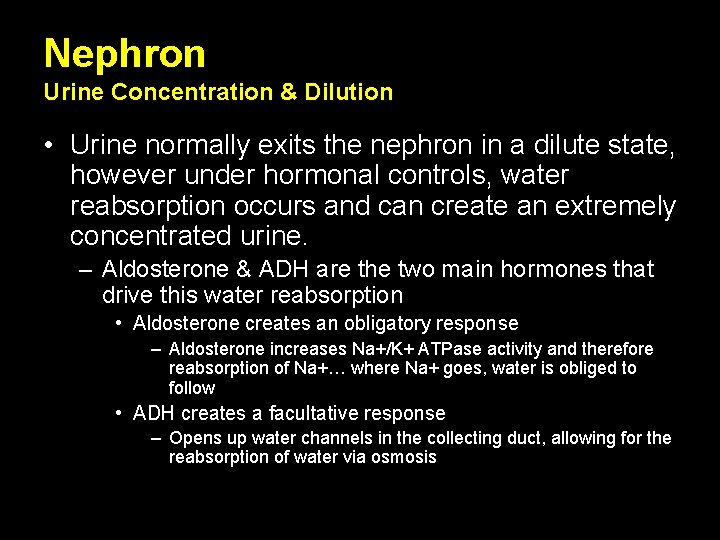 Nephron
Urine Concentration & Dilution

• Urine normally exits the nephron in a dilute state, however under hormonal controls, water reabsorption occurs and can create an extremely concentrated urine.
– Aldosterone & ADH are the two main hormones that drive this water reabsorption
• Aldosterone creates an obligatory response
– Aldosterone increases Na+/K+ ATPase activity and therefore reabsorption of Na+… where Na+ goes, water is obliged to follow
• ADH creates a facultative response
– Opens up water channels in the collecting duct, allowing for the reabsorption of water via osmosis